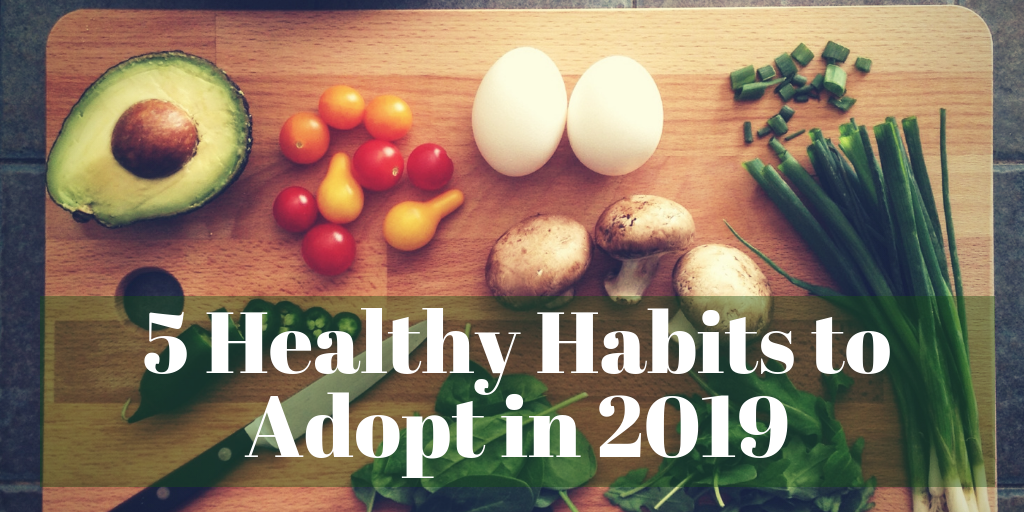 5 Healthy Habits to Adopt in 2019